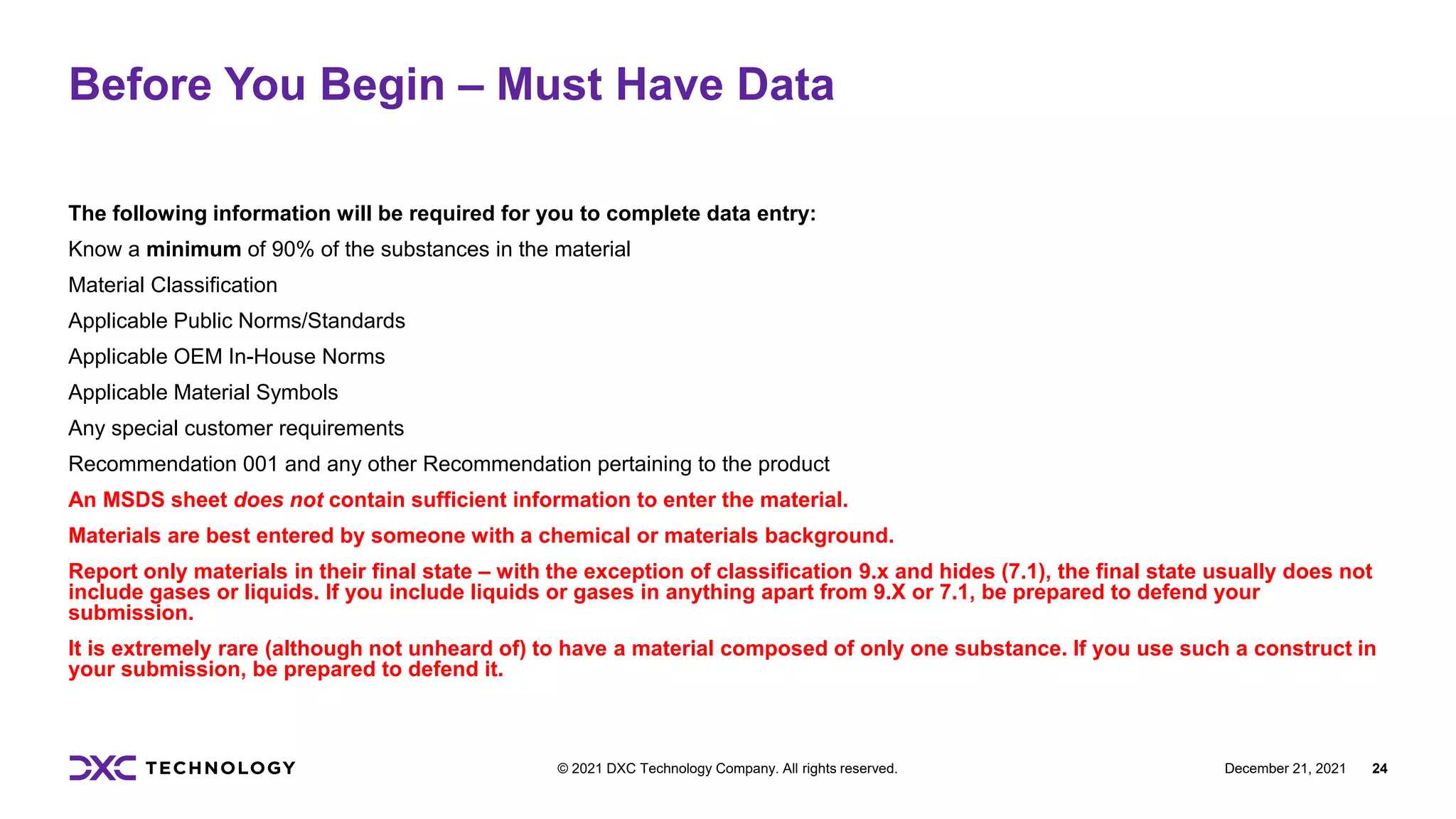 Before You Begin – Must Have Data

The following information will be required for you to complete data entry:

Know a minimum of 90% of the substances in the material

Material Classification

Applicable Public Norms/Standards

Applicable OEM In-House Norms

Applicable Material Symbols

Any special customer requirements

Recommendation 001 and any other Recommendation pertaining to the product

An MSDS sheet does not contain sufficient information to enter the material.

Materials are best entered by someone with a chemical or materials background.

Report only materials in their final state – with the exception of classification 9.x and hides (7.1), the final state usually does not include gases or liquids. If you include liquids or gases in anything apart from 9.X or 7.1, be prepared to defend your submission.

It is extremely rare (although not unheard of) to have a material composed of only one substance. If you use such a construct in your submission, be prepared to defend it.

DXC TECHNOLOGY

© 2021 DXC Technology Company. All rights reserved.

December 21, 2021 24